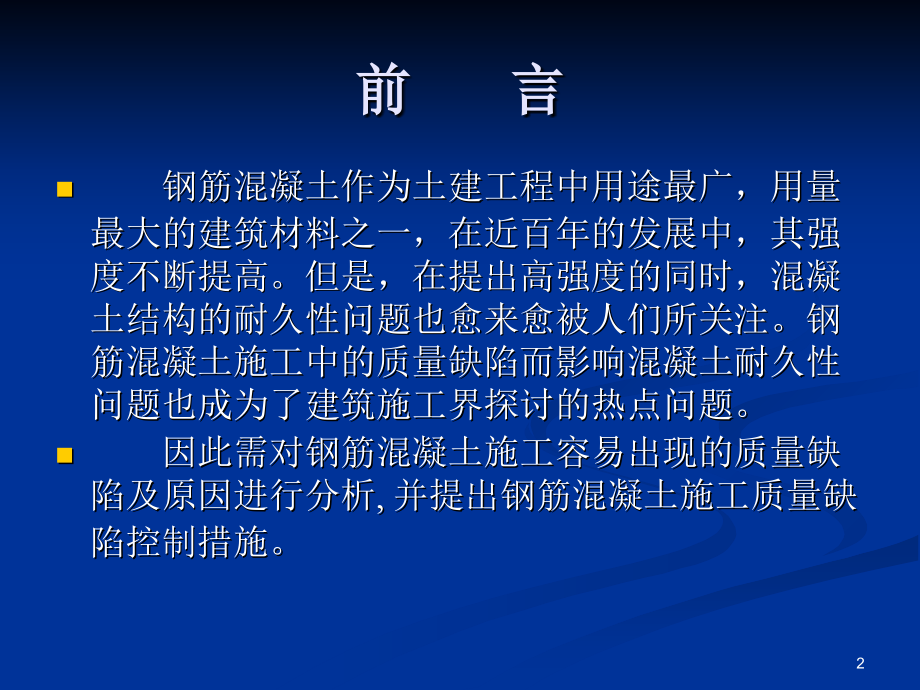 前　言

钢筋混凝土作为土建工程中用途最广，用量最大的建筑材料之一，在近百年的发展中，其强度不断提高。但是，在提出高强度的同时，混凝土结构的耐久性问题也愈来愈被人们所关注。钢筋混凝土施工中的质量缺陷而影响混凝土耐久性问题也成为了建筑施工界探讨的热点问题。

因此需对钢筋混凝土施工容易出现的质量缺陷及原因进行分析,并提出钢筋混凝土施工质量缺陷控制措施。

2